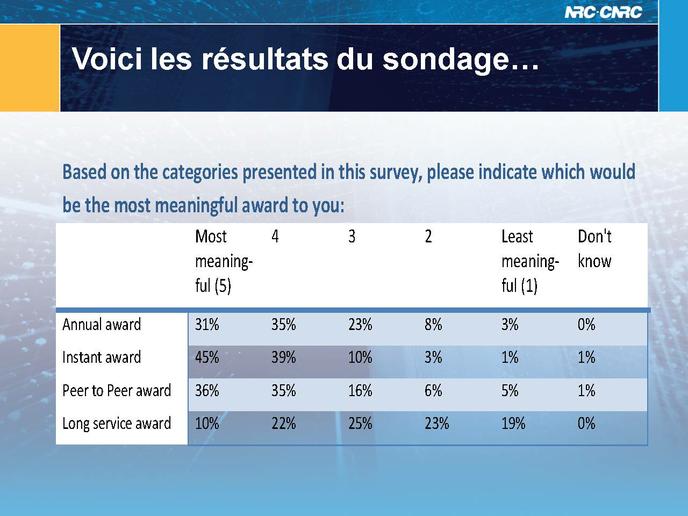 NRC·CNRC

Voici les résultats du sondage…

Based on the categories presented in this survey, please indicate which would be the most meaningful award to you:

| | Most meaningful (5) | 4 | 3 | 2 | Least meaningful (1) | Don't know |
|---|---|---|---|---|---|---|
| Annual award | 31% | 35% | 23% | 8% | 3% | 0% |
| Instant award | 45% | 39% | 10% | 3% | 1% | 1% |
| Peer to Peer award | 36% | 35% | 16% | 6% | 5% | 1% |
| Long service award | 10% | 22% | 25% | 23% | 19% | 0% |